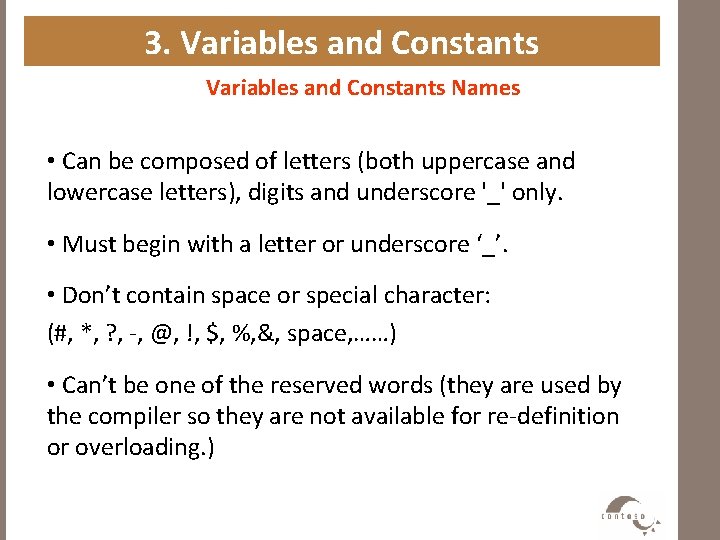 3. Variables and Constants

Variables and Constants Names

• Can be composed of letters (both uppercase and lowercase letters), digits and underscore '_' only.

• Must begin with a letter or underscore ‘_’.

• Don’t contain space or special character:
(#, *, ?, -, @, !, $, %,&, space,……)

• Can’t be one of the reserved words (they are used by the compiler so they are not available for re-definition or overloading.)

conted